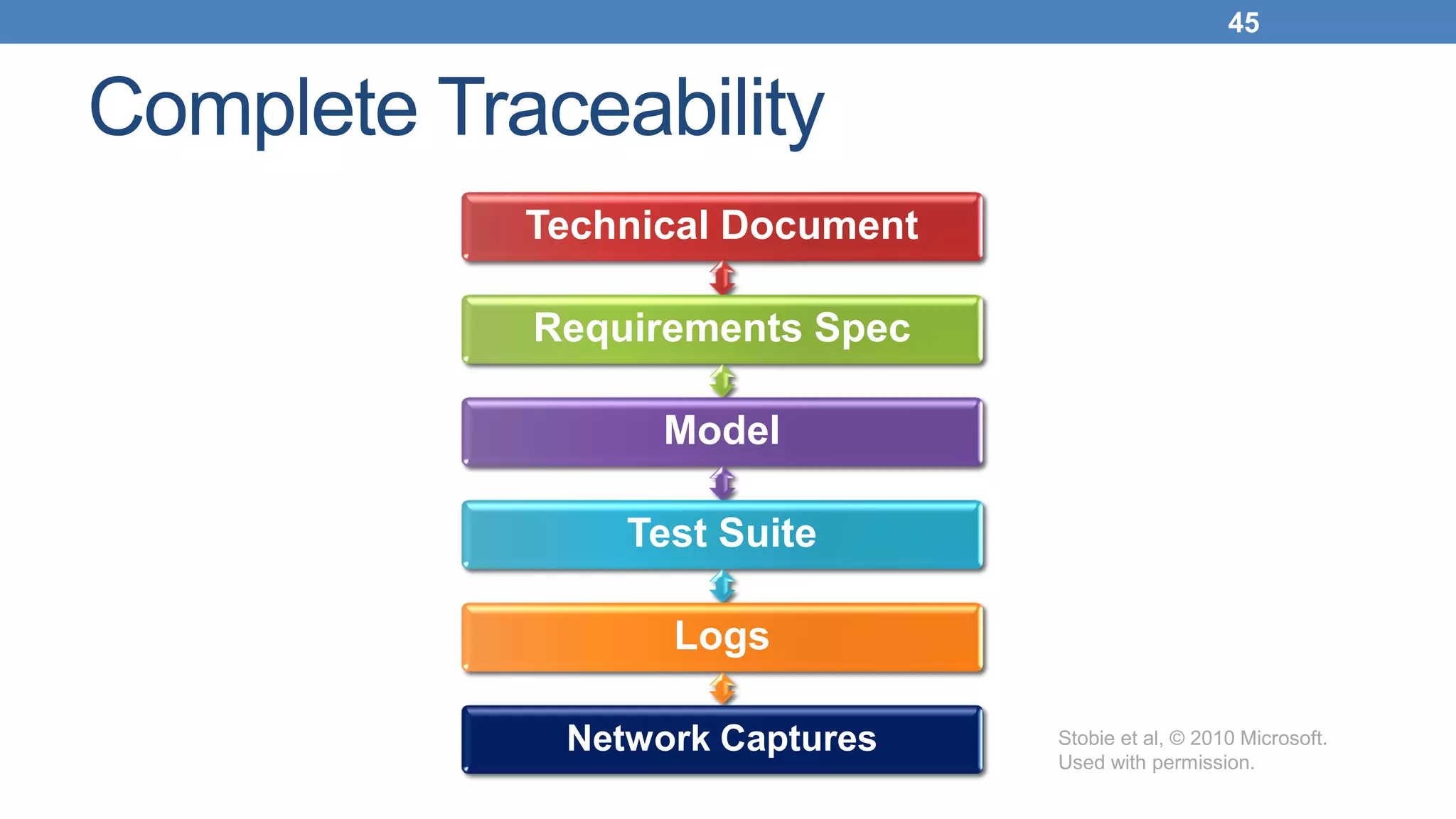 45

Complete Traceability

Technical Document

Requirements Spec

Model

Test Suite

Logs

Network Captures

Stobie et al, © 2010 Microsoft. Used with permission.